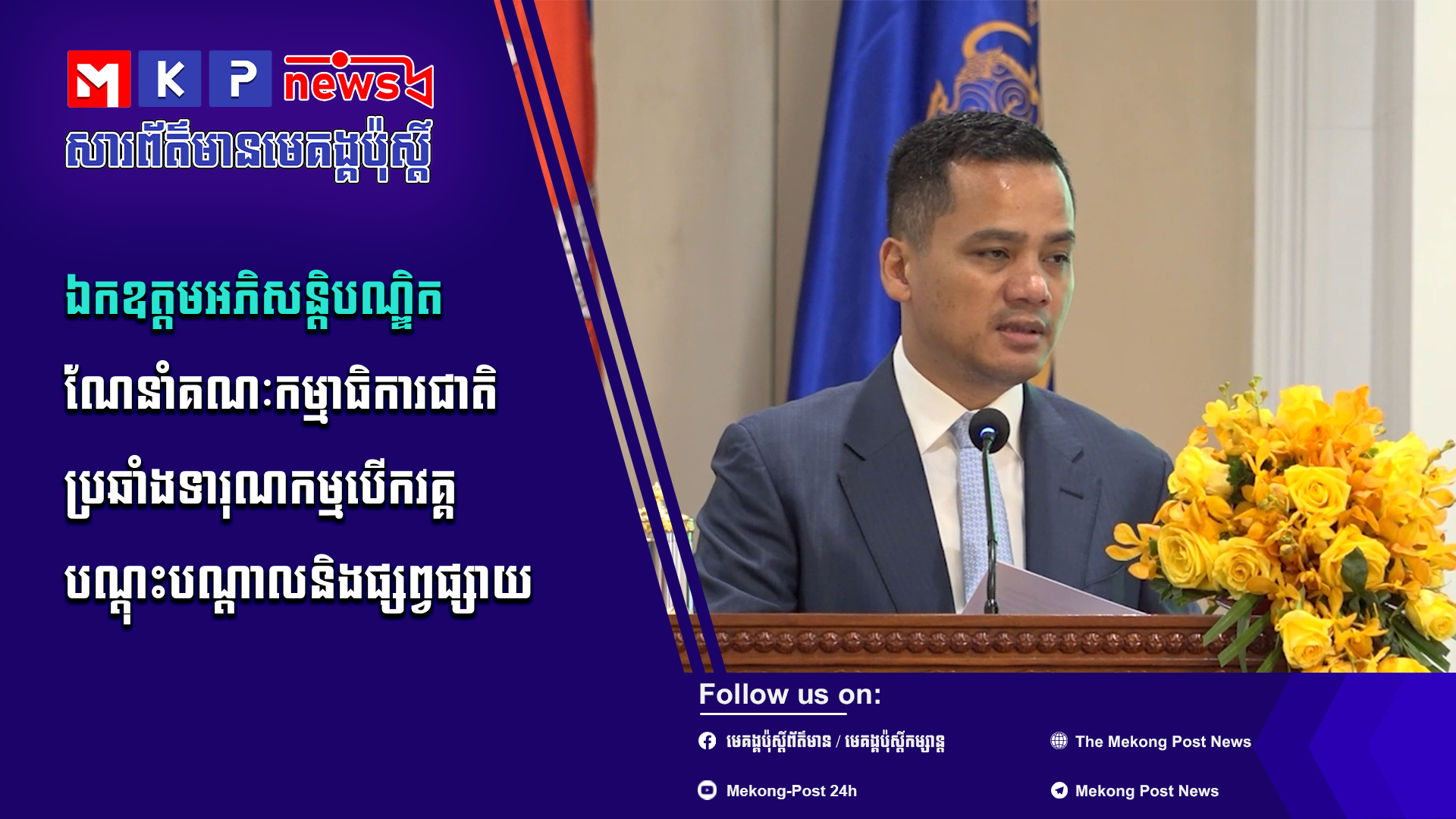 M K P news

សារព័ត៌មានមេគង្គប៉ុស្តិ៍

ឯកឧត្តមអភិសន្តិបណ្ឌិត
ណែនាំគណៈកម្មាធិការជាតិ
ប្រឆាំងទារុណកម្មបើកវគ្គ
បណ្តុះបណ្តាលនិងផ្សព្វផ្សាយ

Follow us on:

មេគង្គប៉ុស្តិ៍ព័ត៌មាន / មេគង្គប៉ុស្តិ៍កម្សាន្ត

The Mekong Post News

Mekong-Post 24h

Mekong Post News